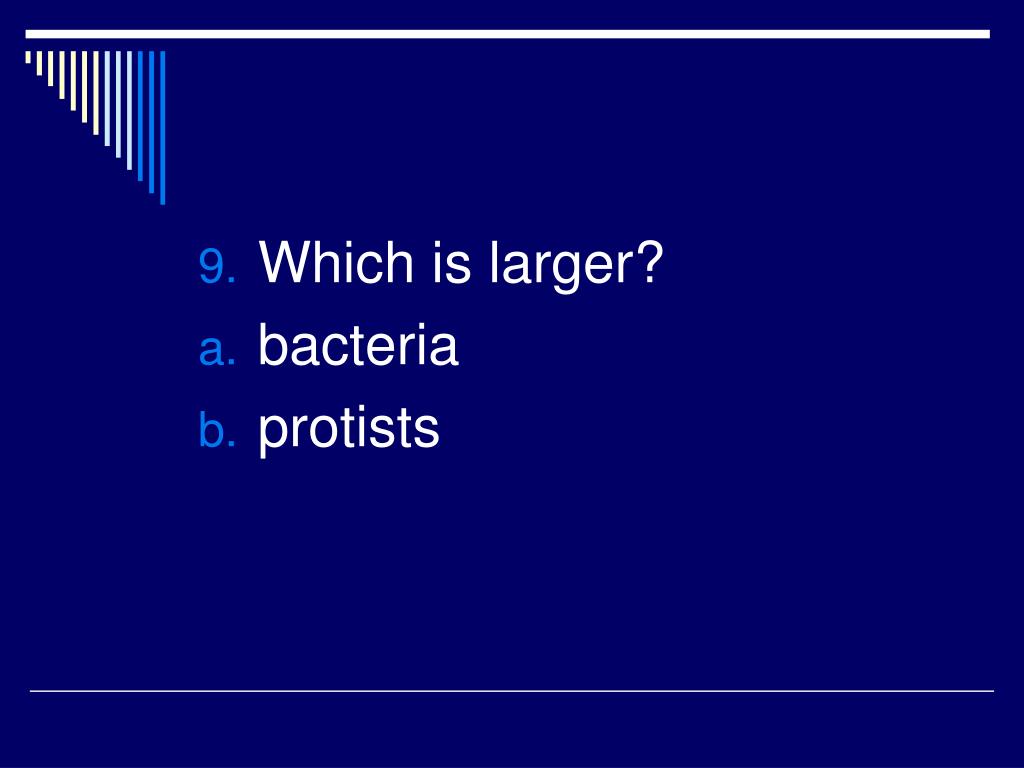 9. Which is larger?
a. bacteria
b. protists